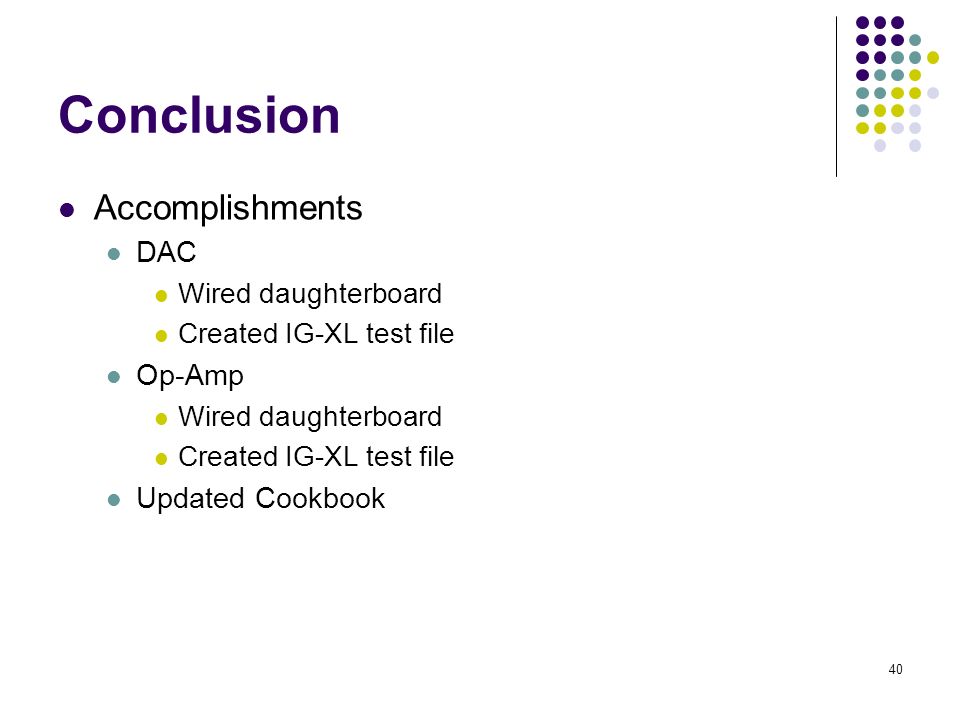 Conclusion

- Accomplishments
  - DAC
    - Wired daughterboard
    - Created IG-XL test file
  - Op-Amp
    - Wired daughterboard
    - Created IG-XL test file
  - Updated Cookbook

40